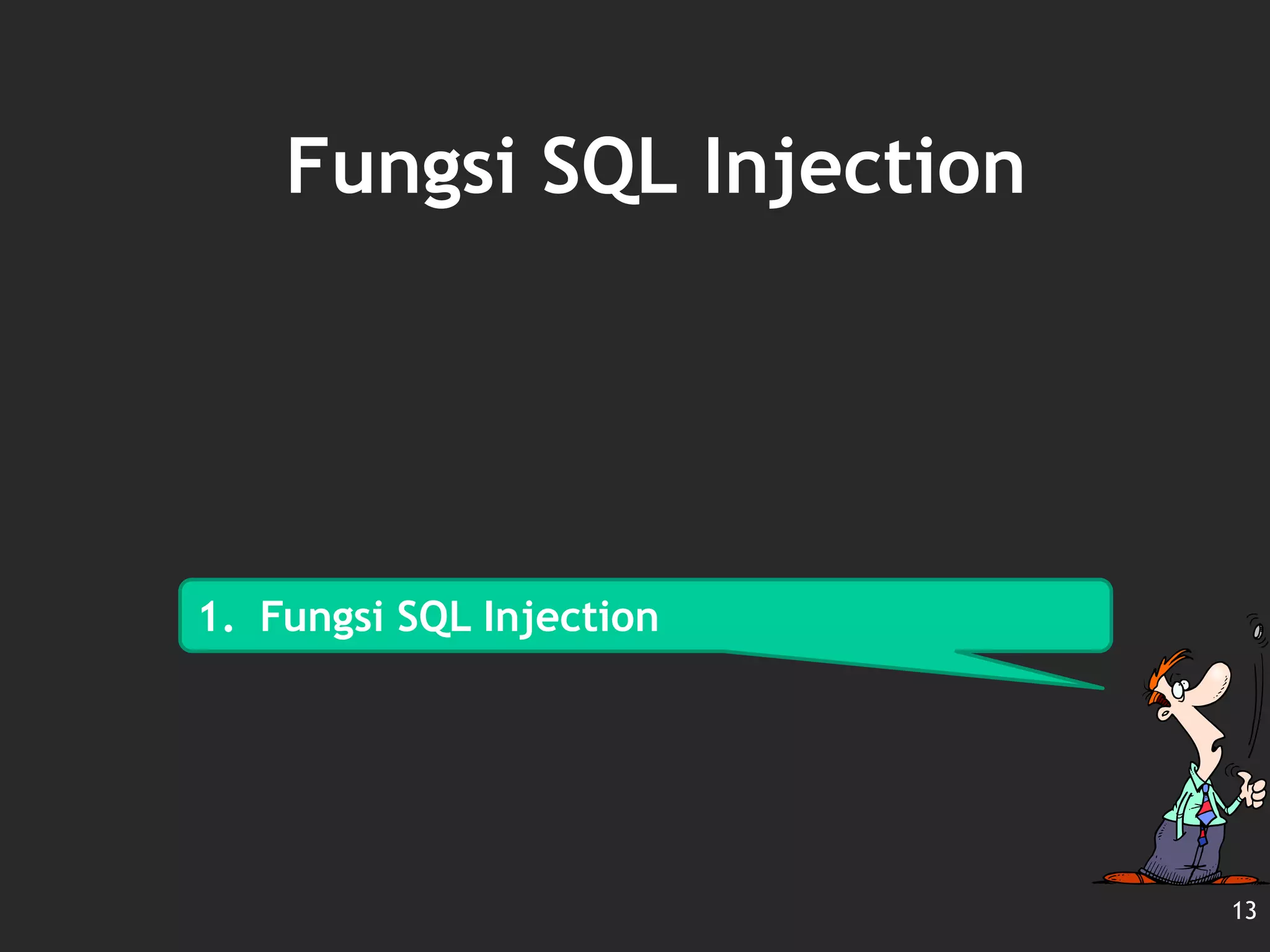 Fungsi SQL Injection

1. Fungsi SQL Injection

13